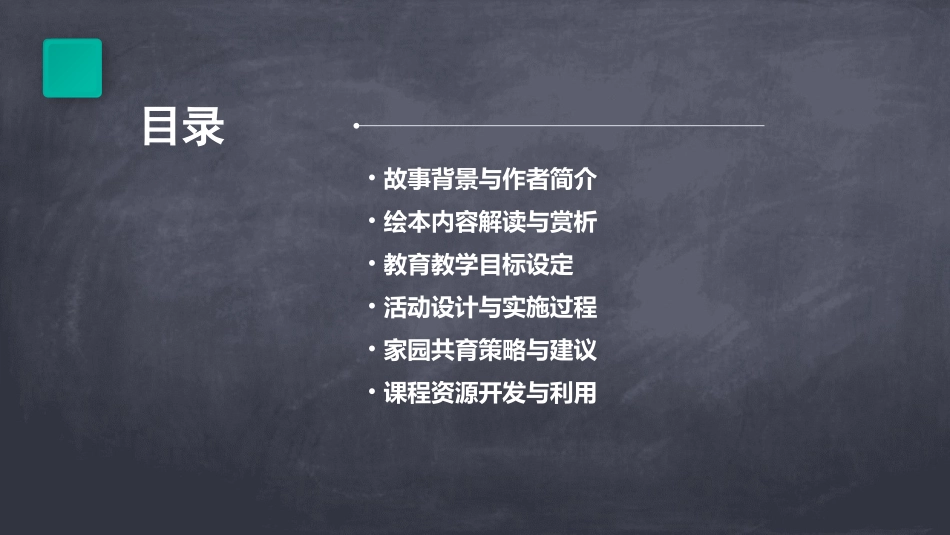 目录

• 故事背景与作者简介
• 绘本内容解读与赏析
• 教育教学目标设定
• 活动设计与实施过程
• 家园共育策略与建议
• 课程资源开发与利用